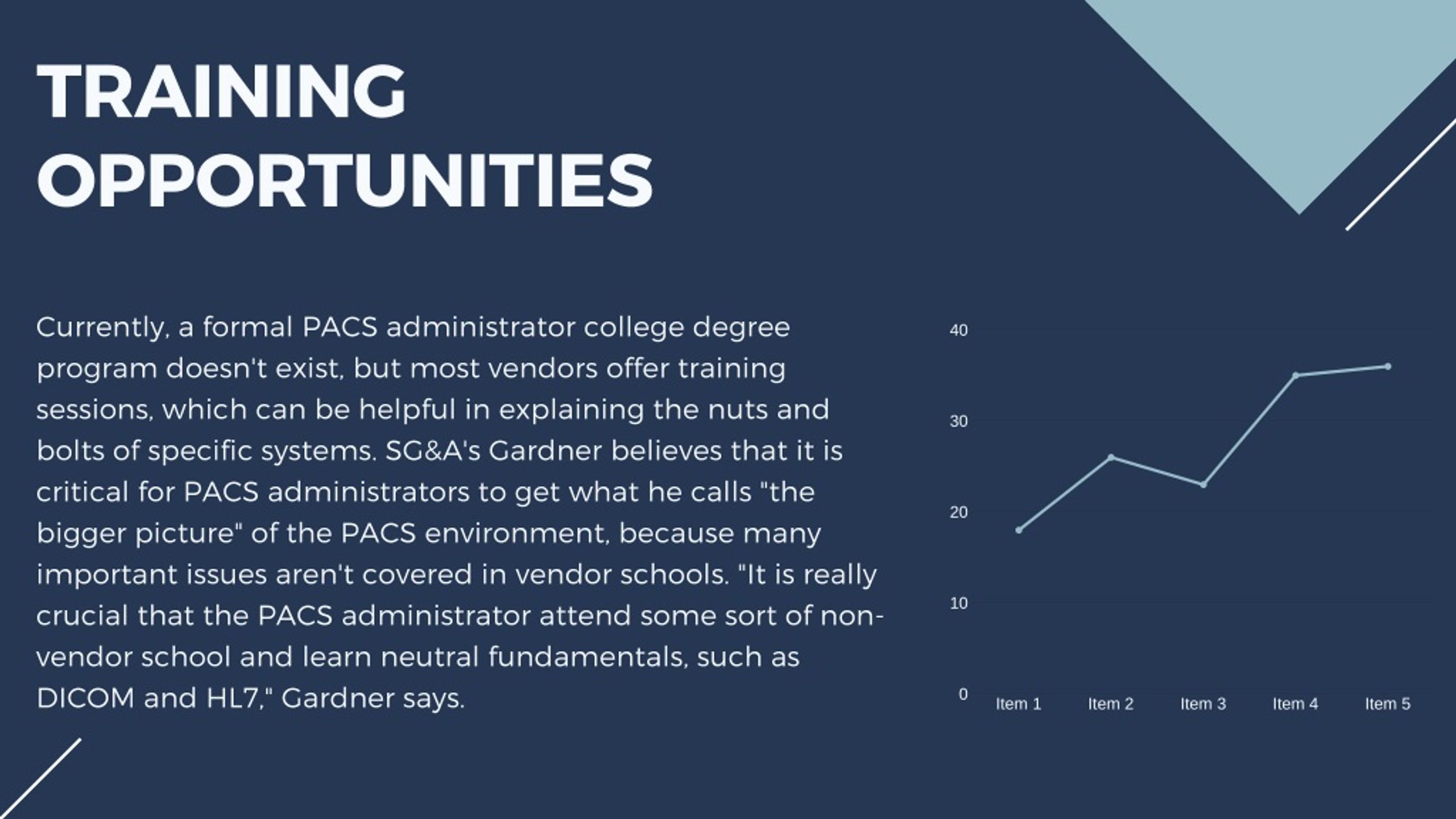 TRAINING OPPORTUNITIES

Currently, a formal PACS administrator college degree program doesn't exist, but most vendors offer training sessions, which can be helpful in explaining the nuts and bolts of specific systems. SG&A's Gardner believes that it is critical for PACS administrators to get what he calls "the bigger picture" of the PACS environment, because many important issues aren't covered in vendor schools. "It is really crucial that the PACS administrator attend some sort of non-vendor school and learn neutral fundamentals, such as DICOM and HL7," Gardner says.

40
30
20
10
0
Item 1
Item 2
Item 3
Item 4
Item 5